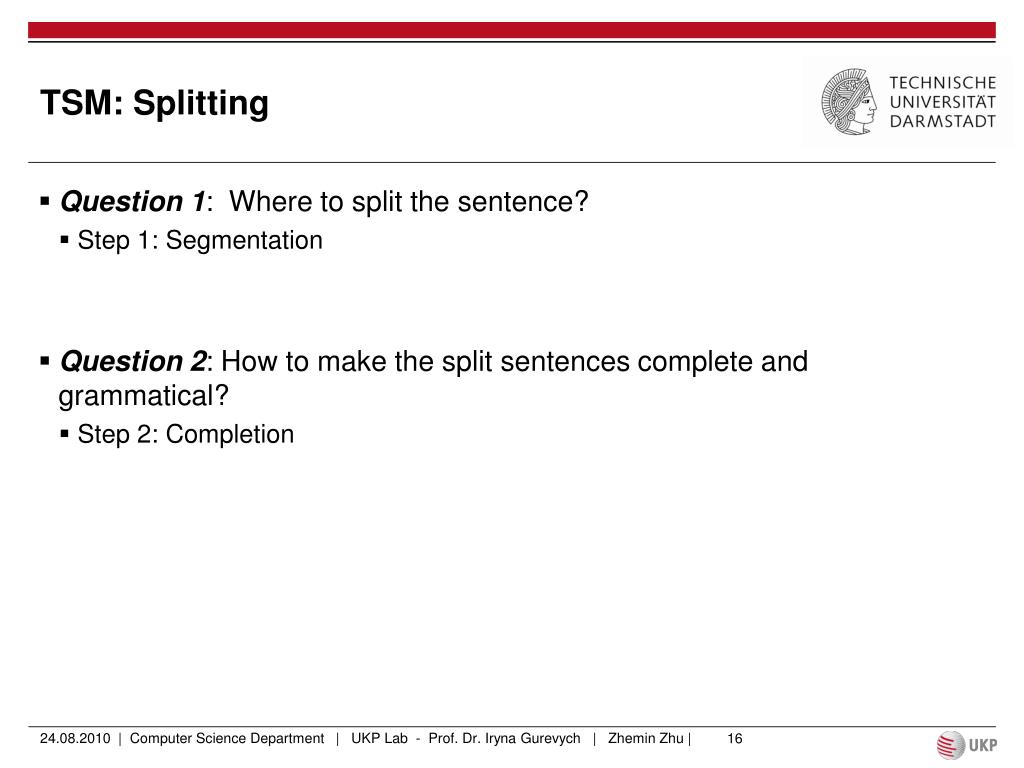 TSM: Splitting

TECHNISCHE UNIVERSITÄT DARMSTADT

▪ Question 1: Where to split the sentence?
▪ Step 1: Segmentation

▪ Question 2: How to make the split sentences complete and grammatical?
▪ Step 2: Completion

24.08.2010 | Computer Science Department | UKP Lab - Prof. Dr. Iryna Gurevych | Zhemin Zhu | 16

UKP